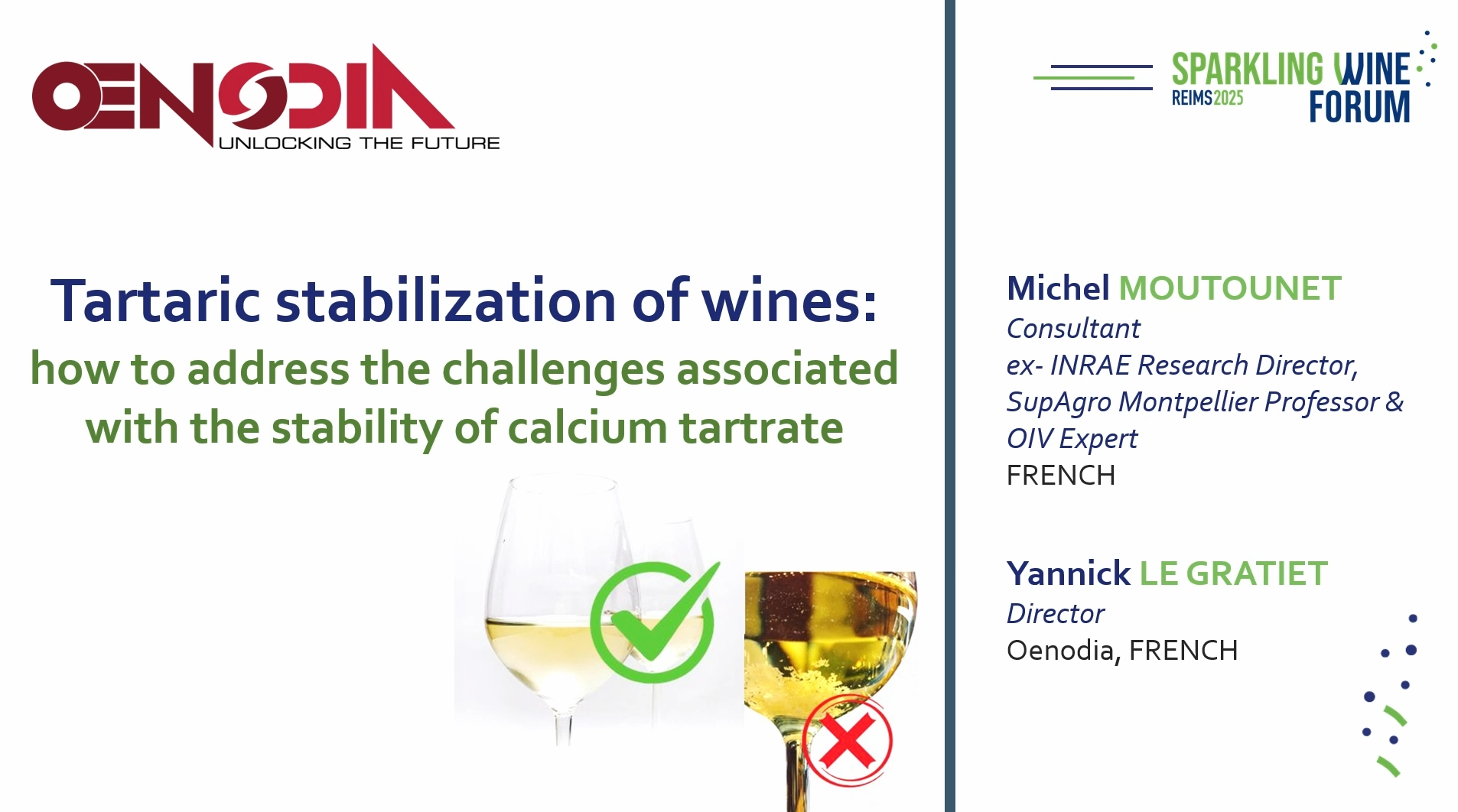 OENODIA
UNLOCKING THE FUTURE

SPARKLING WINE FORUM
REIMS 2025

Tartaric stabilization of wines:
how to address the challenges associated with the stability of calcium tartrate

Michel MOUTOUNET
Consultant
ex- INRAE Research Director,
SupAgro Montpellier Professor &
OIV Expert
FRENCH

Yannick LE GRATIET
Director
Oenodia, FRENCH